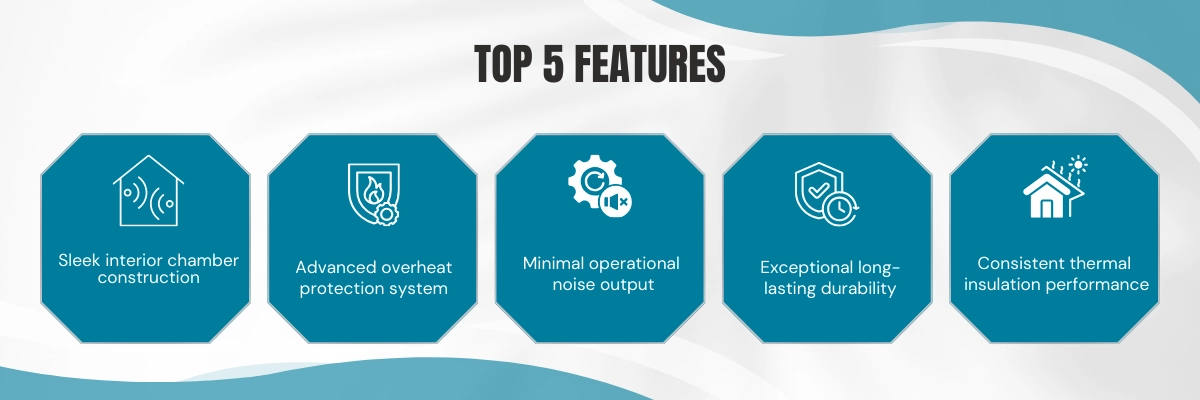 TOP 5 FEATURES

Sleek interior chamber construction

Advanced overheat protection system

Minimal operational noise output

Exceptional long-lasting durability

Consistent thermal insulation performance